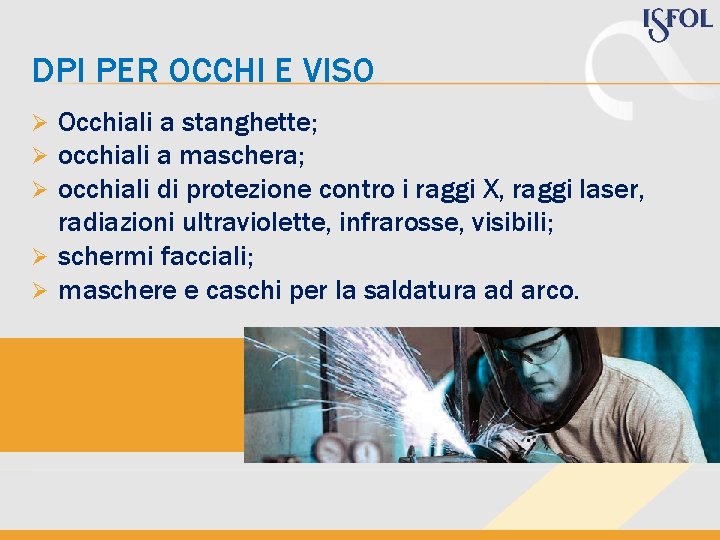 ISFOL

DPI PER OCCHI E VISO

➢ Occhiali a stanghette;
➢ occhiali a maschera;
➢ occhiali di protezione contro i raggi X, raggi laser, radiazioni ultraviolette, infrarosse, visibili;
➢ schermi facciali;
➢ maschere e caschi per la saldatura ad arco.